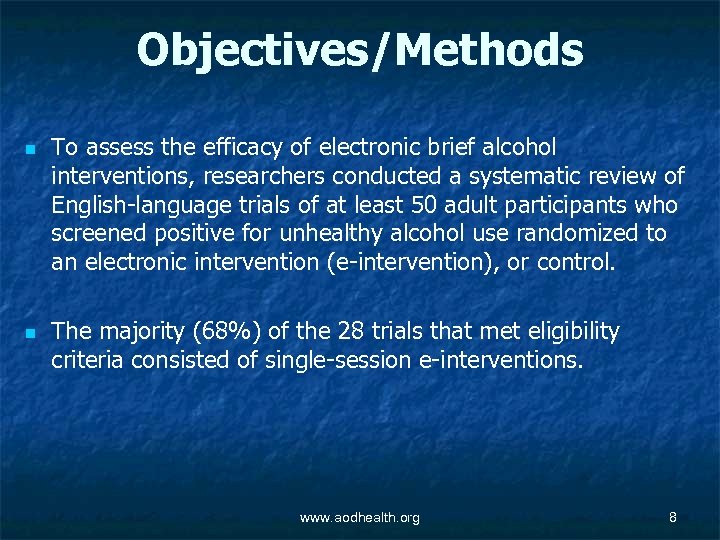 Objectives/Methods

To assess the efficacy of electronic brief alcohol interventions, researchers conducted a systematic review of English-language trials of at least 50 adult participants who screened positive for unhealthy alcohol use randomized to an electronic intervention (e-intervention), or control.

The majority (68%) of the 28 trials that met eligibility criteria consisted of single-session e-interventions.

www.aodhealth.org

8